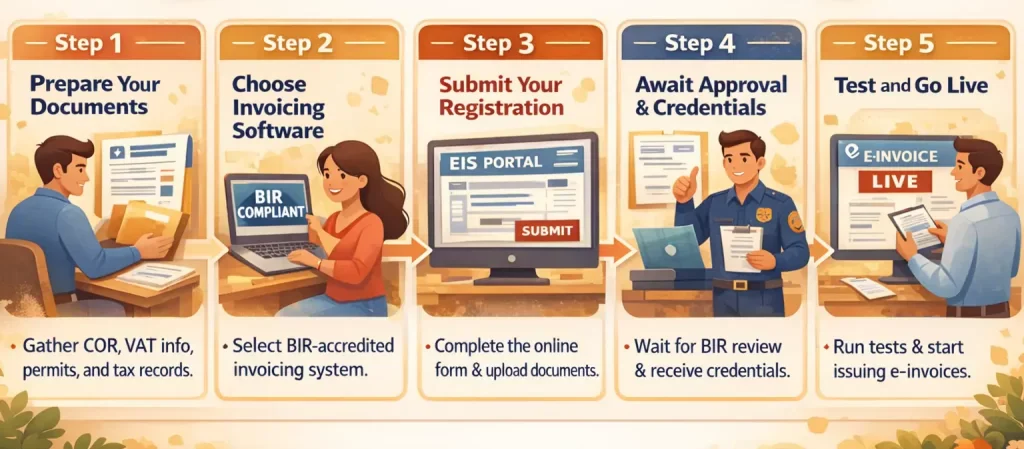 Step 1
Prepare Your Documents

• Gather COR, VAT info, permits, and tax records.

Step 2
Choose Invoicing Software

BIR COMPLIANT

• Select BIR-accredited invoicing system.

Step 3
Submit Your Registration

EIS PORTAL
SUBMIT

• Complete the online form & upload documents.

Step 4
Await Approval & Credentials

• Wait for BIR review & receive credentials.

Step 5
Test and Go Live

E-INVOICE
LIVE

• Run tests & start issuing e-invoices.